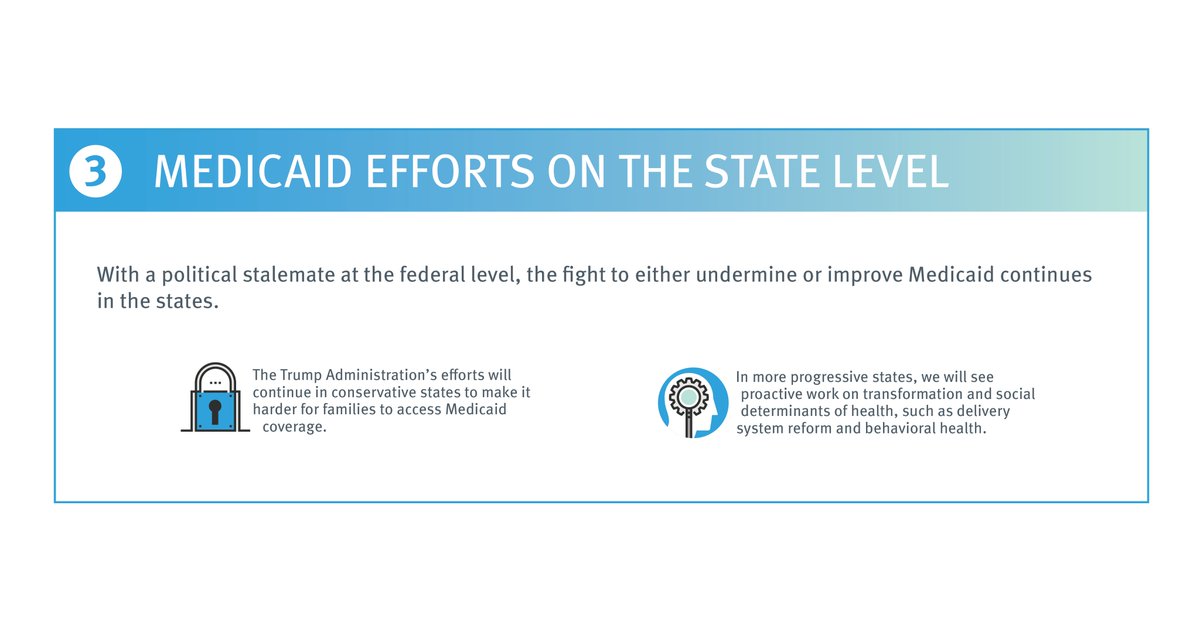 3 MEDICAID EFFORTS ON THE STATE LEVEL

With a political stalemate at the federal level, the fight to either undermine or improve Medicaid continues in the states.

The Trump Administration's efforts will continue in conservative states to make it harder for families to access Medicaid coverage.

In more progressive states, we will see proactive work on transformation and social determinants of health, such as delivery system reform and behavioral health.